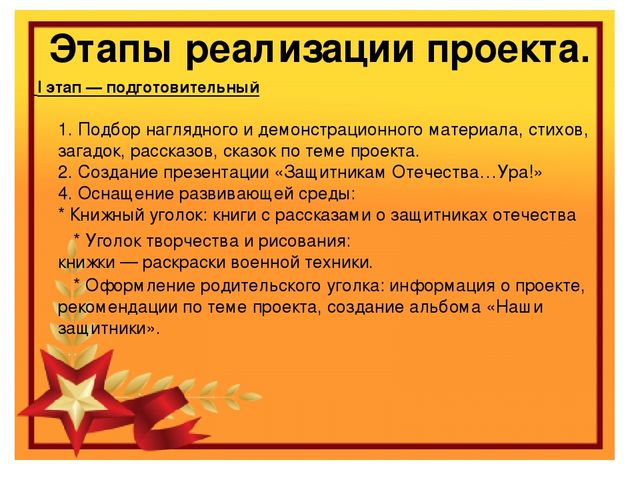 Этапы реализации проекта.

I этап — подготовительный

1. Подбор наглядного и демонстрационного материала, стихов, загадок, рассказов, сказок по теме проекта.
2. Создание презентации «Защитникам Отечества…Ура!»
4. Оснащение развивающей среды:
* Книжный уголок: книги с рассказами о защитниках отечества
* Уголок творчества и рисования:
книжки — раскраски военной техники.
* Оформление родительского уголка: информация о проекте, рекомендации по теме проекта, создание альбома «Наши защитники».